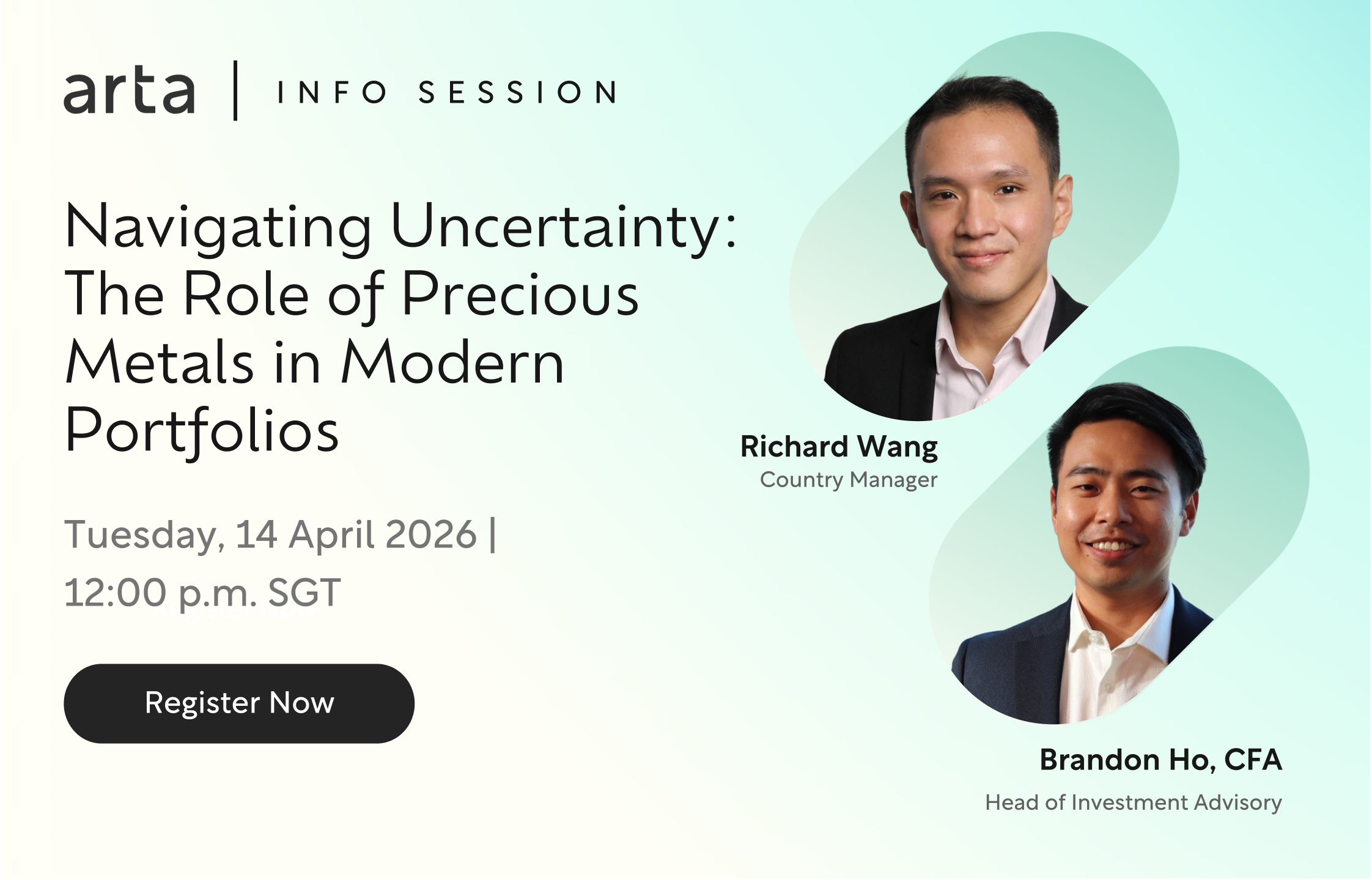 arta | INFO SESSION

Navigating Uncertainty: The Role of Precious Metals in Modern Portfolios

Tuesday, 14 April 2026 | 12:00 p.m. SGT

Register Now

Richard Wang
Country Manager

Brandon Ho, CFA
Head of Investment Advisory